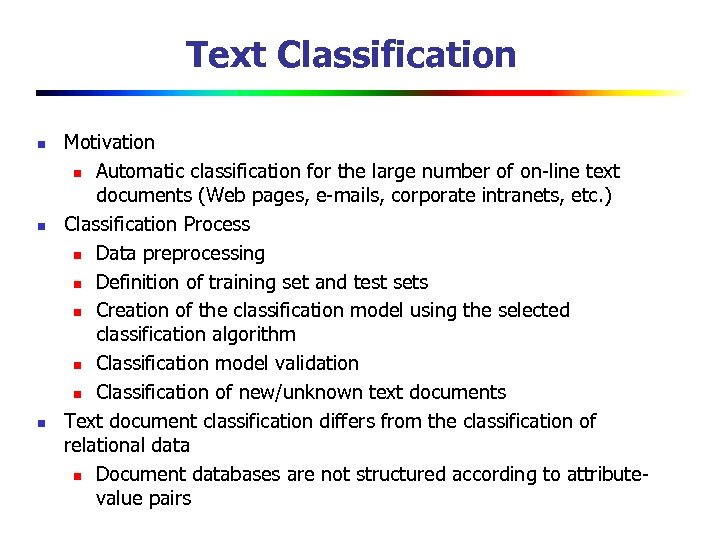 Text Classification

- Motivation
  - Automatic classification for the large number of on-line text documents (Web pages, e-mails, corporate intranets, etc.)
- Classification Process
  - Data preprocessing
  - Definition of training set and test sets
  - Creation of the classification model using the selected classification algorithm
  - Classification model validation
  - Classification of new/unknown text documents
- Text document classification differs from the classification of relational data
  - Document databases are not structured according to attribute-value pairs